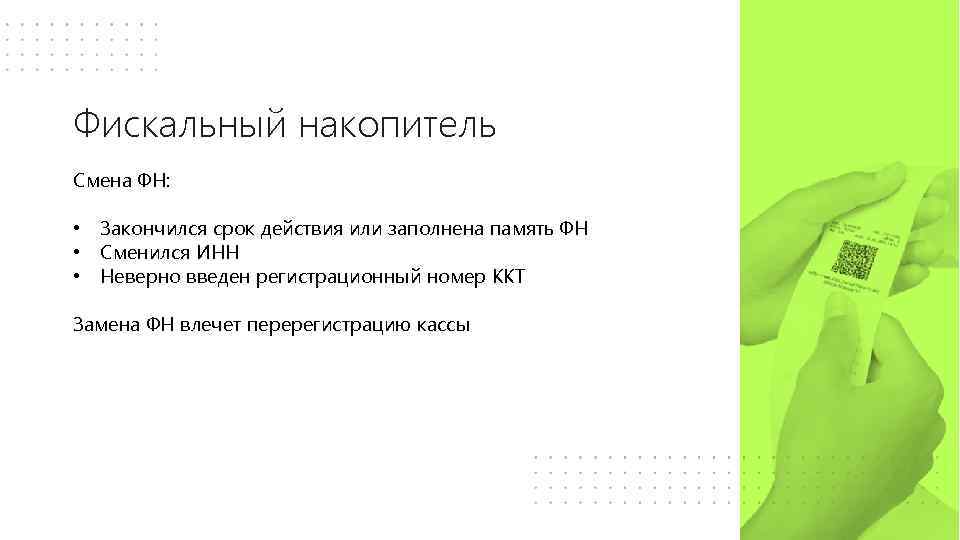 Фискальный накопитель

Смена ФН:

• Закончился срок действия или заполнена память ФН
• Сменился ИНН
• Неверно введен регистрационный номер ККТ

Замена ФН влечет перерегистрацию кассы